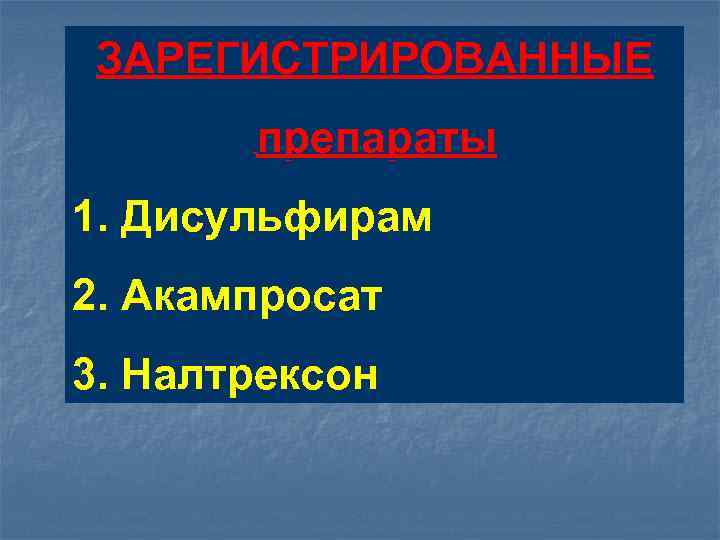 ЗАРЕГИСТРИРОВАННЫЕ

препараты

1. Дисульфирам

2. Акампросат

3. Налтрексон